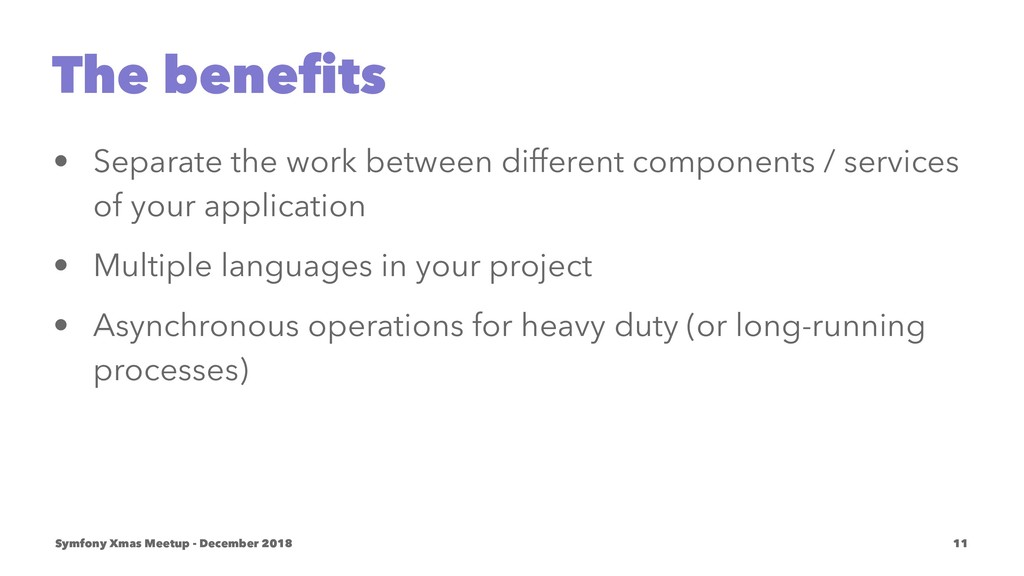 The benefits

• Separate the work between different components / services of your application

• Multiple languages in your project

• Asynchronous operations for heavy duty (or long-running processes)

Symfony Xmas Meetup - December 2018

11